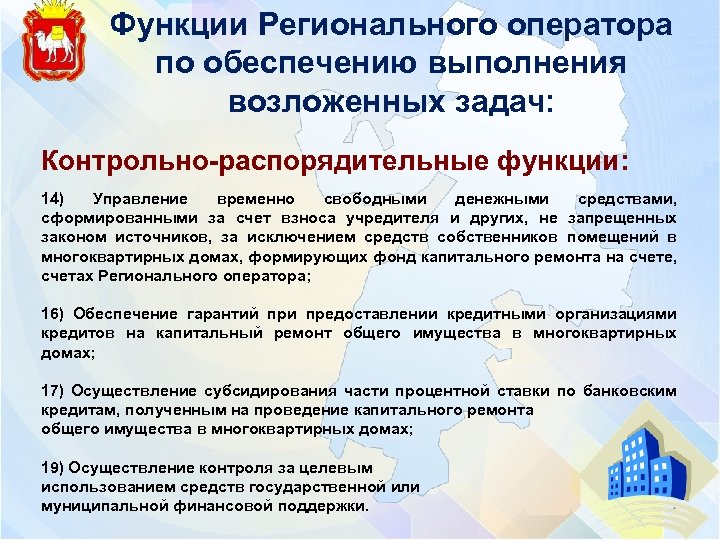 Функции Регионального оператора по обеспечению выполнения возложенных задач:

Контрольно-распорядительные функции:

14) Управление временно свободными денежными средствами, сформированными за счет взноса учредителя и других, не запрещенных законом источников, за исключением средств собственников помещений в многоквартирных домах, формирующих фонд капитального ремонта на счете, счетах Регионального оператора;

16) Обеспечение гарантий при предоставлении кредитными организациями кредитов на капитальный ремонт общего имущества в многоквартирных домах;

17) Осуществление субсидирования части процентной ставки по банковским кредитам, полученным на проведение капитального ремонта общего имущества в многоквартирных домах;

19) Осуществление контроля за целевым использованием средств государственной или муниципальной финансовой поддержки.